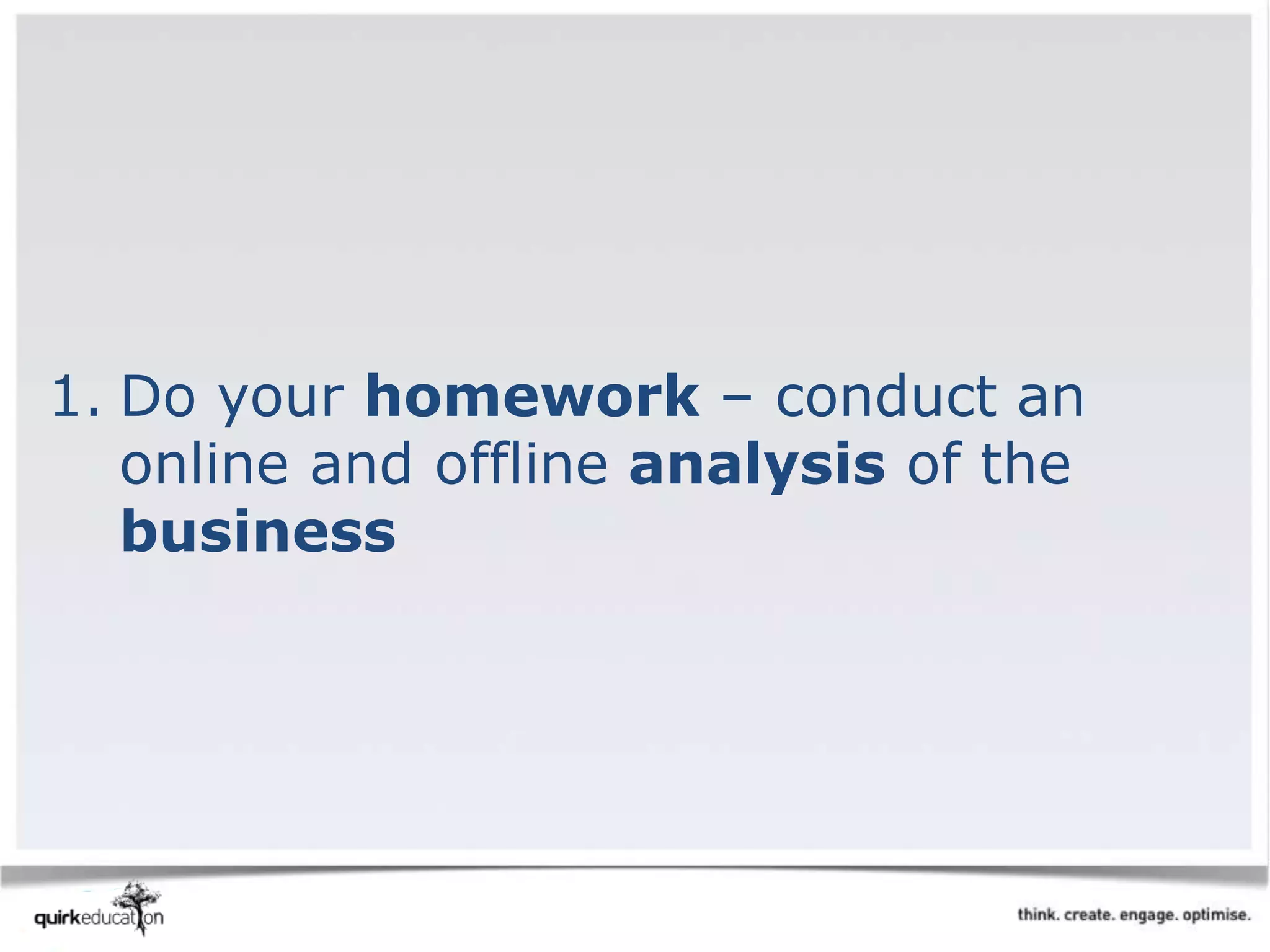 1. Do your homework – conduct an online and offline analysis of the business

quirkeducation

think. create. engage. optimise.